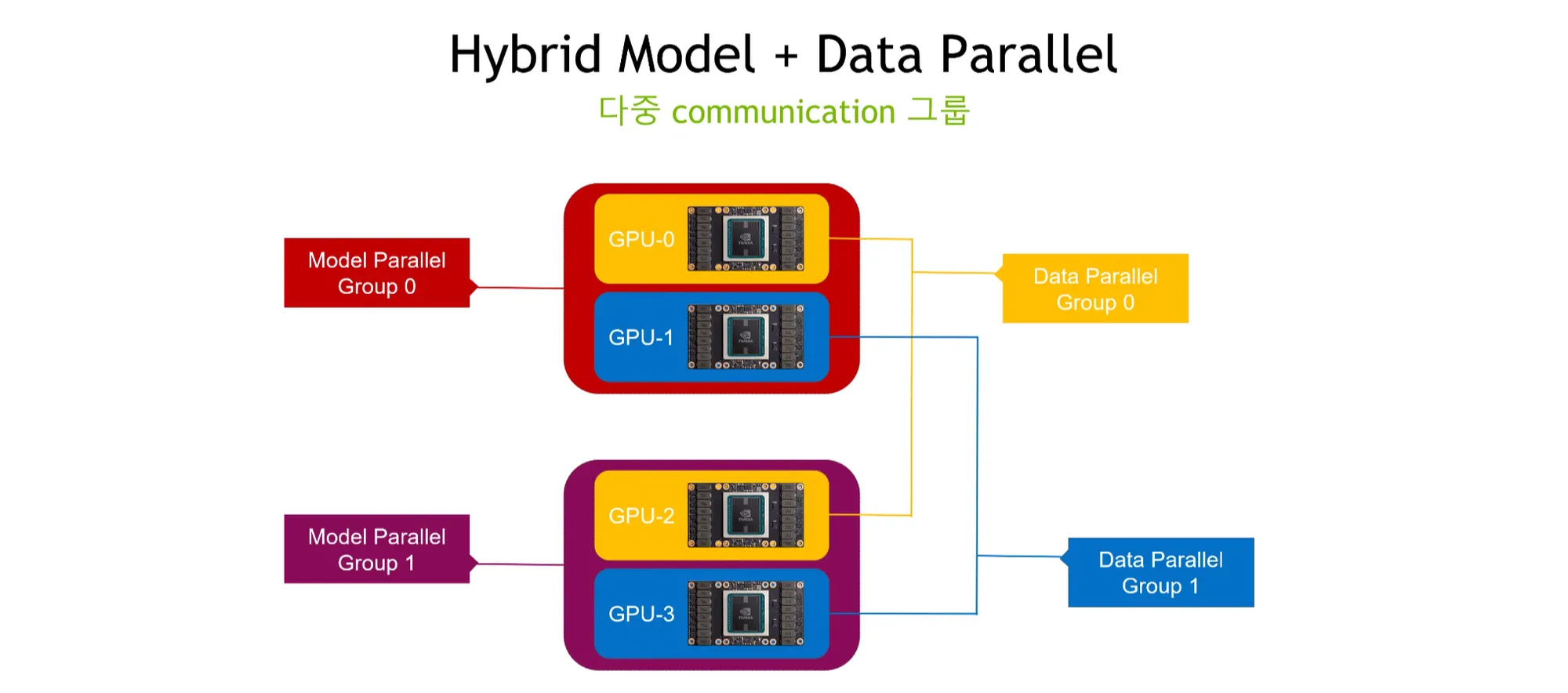 Hybrid Model + Data Parallel

다중 communication 그룹

Model Parallel Group 0

GPU-0

GPU-1

Data Parallel Group 0

Model Parallel Group 1

GPU-2

GPU-3

Data Parallel Group 1